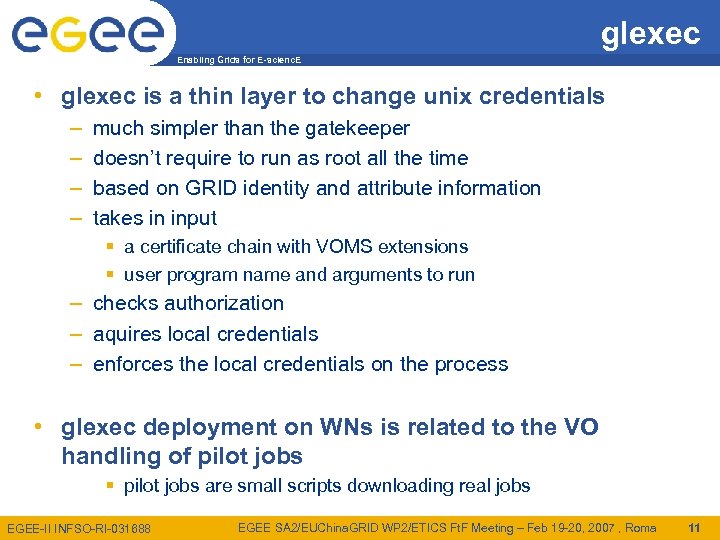 egee

Enabling Grids for E-sciencE

glexec

• glexec is a thin layer to change unix credentials
– much simpler than the gatekeeper
– doesn't require to run as root all the time
– based on GRID identity and attribute information
– takes in input
▪ a certificate chain with VOMS extensions
▪ user program name and arguments to run
– checks authorization
– aquires local credentials
– enforces the local credentials on the process

• glexec deployment on WNs is related to the VO handling of pilot jobs
▪ pilot jobs are small scripts downloading real jobs

EGEE-II INFSO-RI-031688

EGEE SA2/EUChinaGRID WP2/ETICS FtF Meeting – Feb 19-20, 2007 , Roma

11